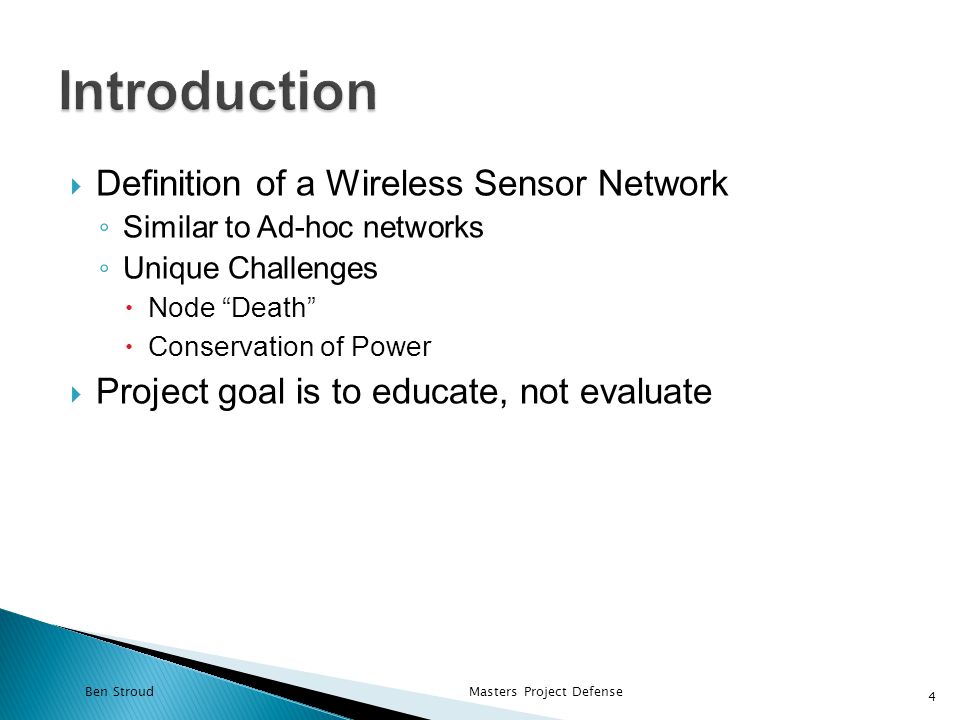 Introduction

Definition of a Wireless Sensor Network
Similar to Ad-hoc networks
Unique Challenges
Node “Death”
Conservation of Power

Project goal is to educate, not evaluate

Ben Stroud Masters Project Defense 4